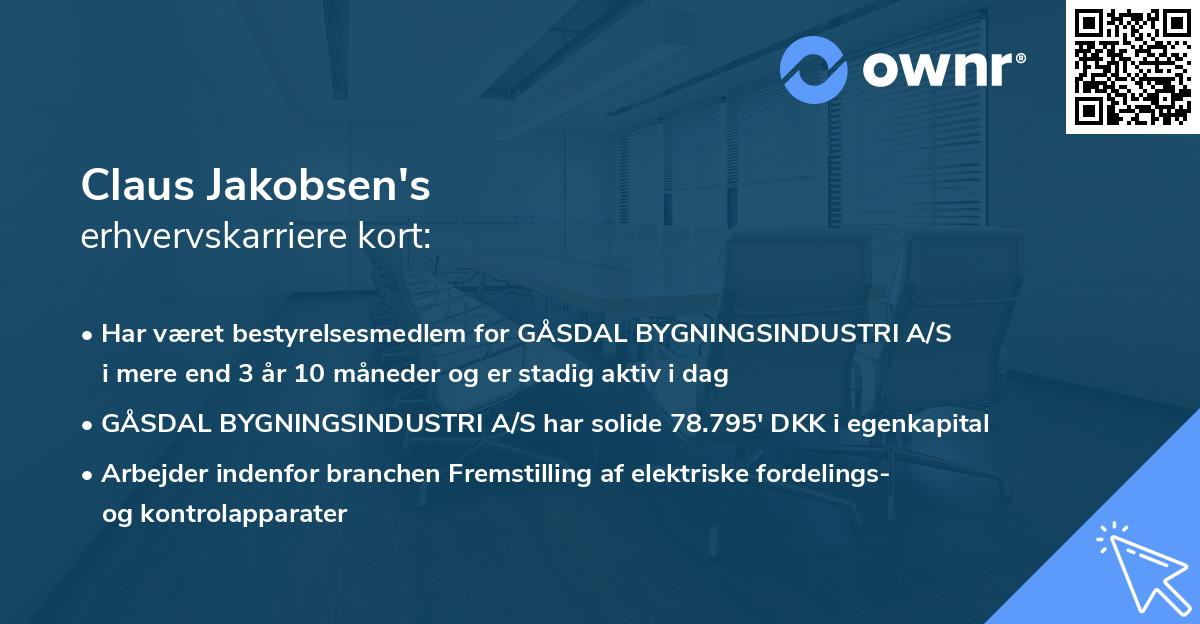 ownr®

Claus Jakobsen's
erhvervskarriere kort:

• Har været bestyrelsesmedlem for GÅSDAL BYGNINGSINDUSTRI A/S i mere end 3 år 10 måneder og er stadig aktiv i dag

• GÅSDAL BYGNINGSINDUSTRI A/S har solide 78.795' DKK i egenkapital

• Arbejder indenfor branchen Fremstilling af elektriske fordelings- og kontrolapparater